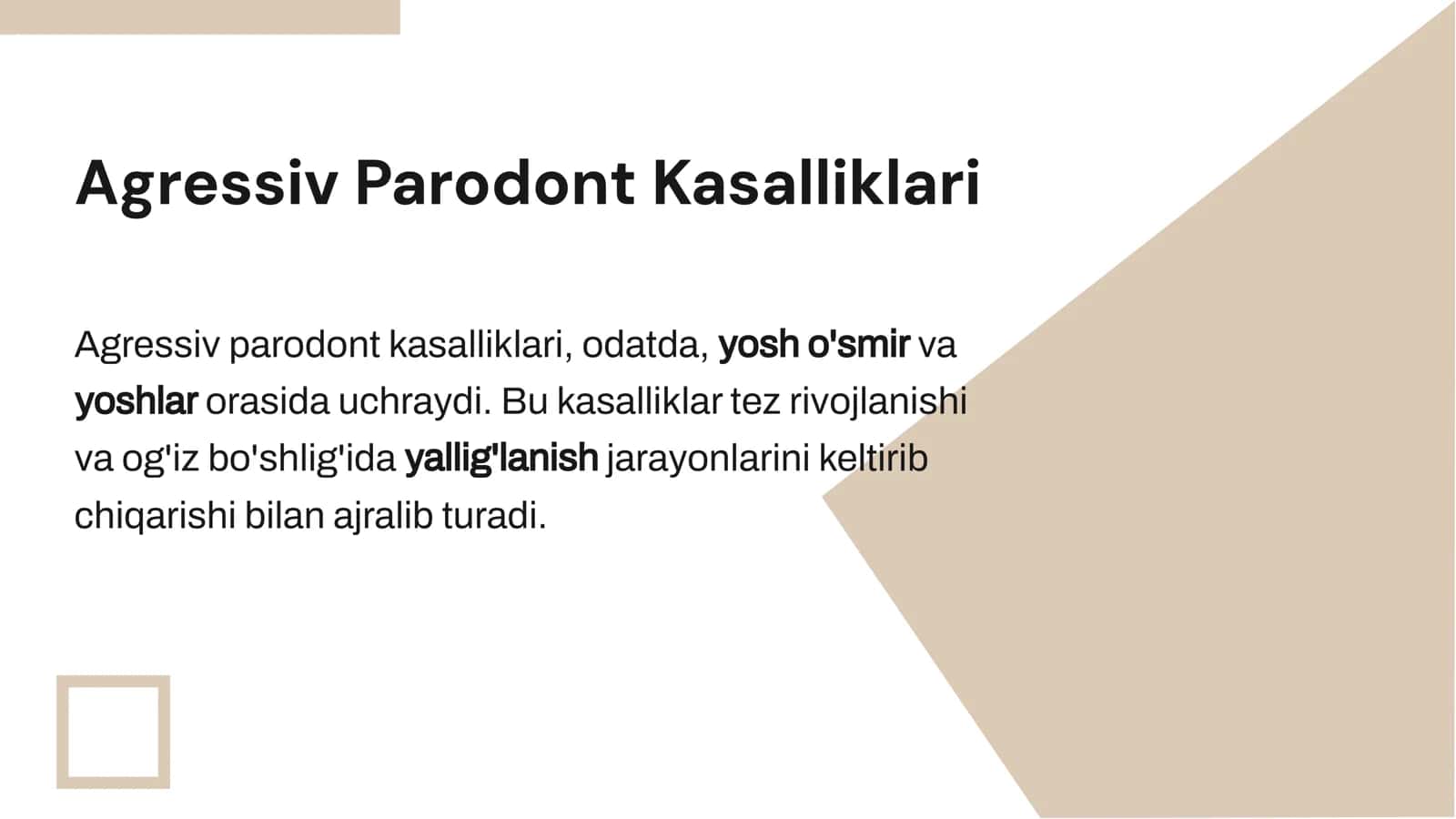 Agressiv Parodont Kasalliklari

Agressiv parodont kasalliklari, odatda, yosh o'smir va yoshlar orasida uchraydi. Bu kasalliklar tez rivojlanishi va og'iz bo'shlig'ida yallig'lanish jarayonlarini keltirib chiqarishi bilan ajralib turadi.